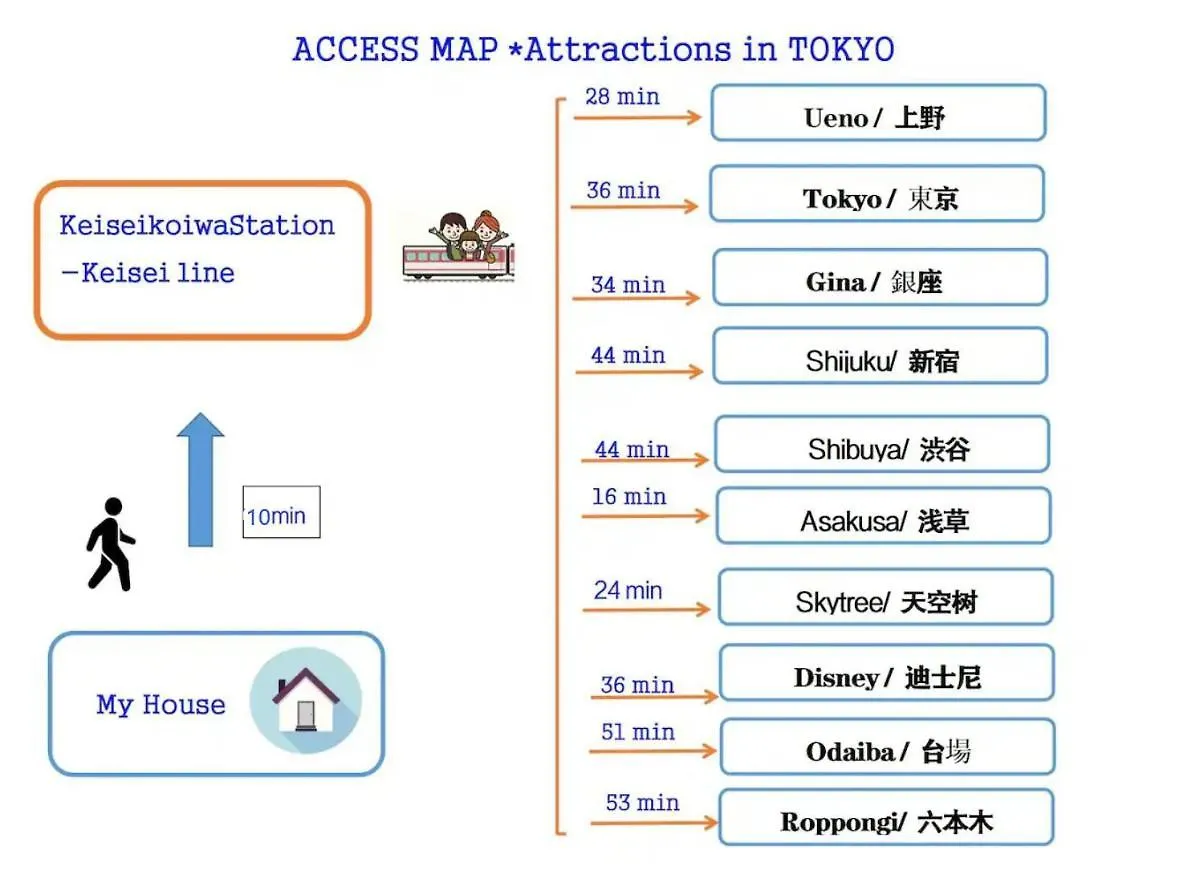 ACCESS MAP *Attractions in TOKYO

KeiseikoiwaStation
—Keisei line

10min

My House

28 min
Ueno / 上野

36 min
Tokyo / 東京

34 min
Gina / 銀座

44 min
Shijuku/ 新宿

44 min
Shibuya/ 渋谷

16 min
Asakusa/ 浅草

24 min
Skytree/ 天空树

36 min
Disney / 迪士尼

51 min
Odaiba / 台場

53 min
Roppongi/ 六本木